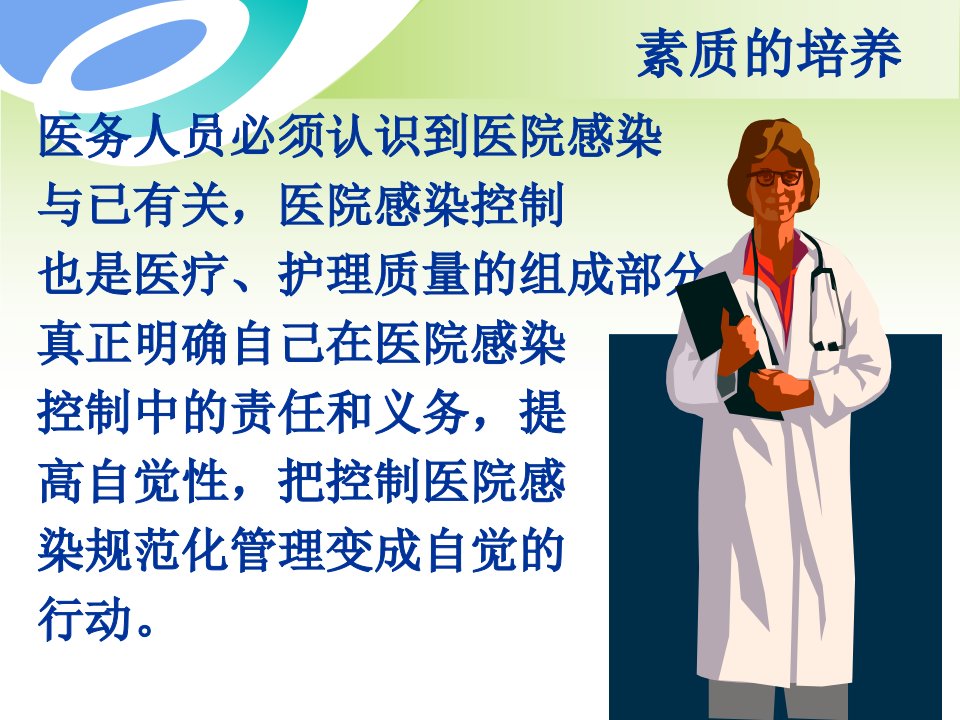 素质的培养

医务人员必须认识到医院感染与已有关，医院感染控制也是医疗、护理质量的组成部分真正明确自己在医院感染控制中的责任和义务，提高自觉性，把控制医院感染规范化管理变成自觉的行动。